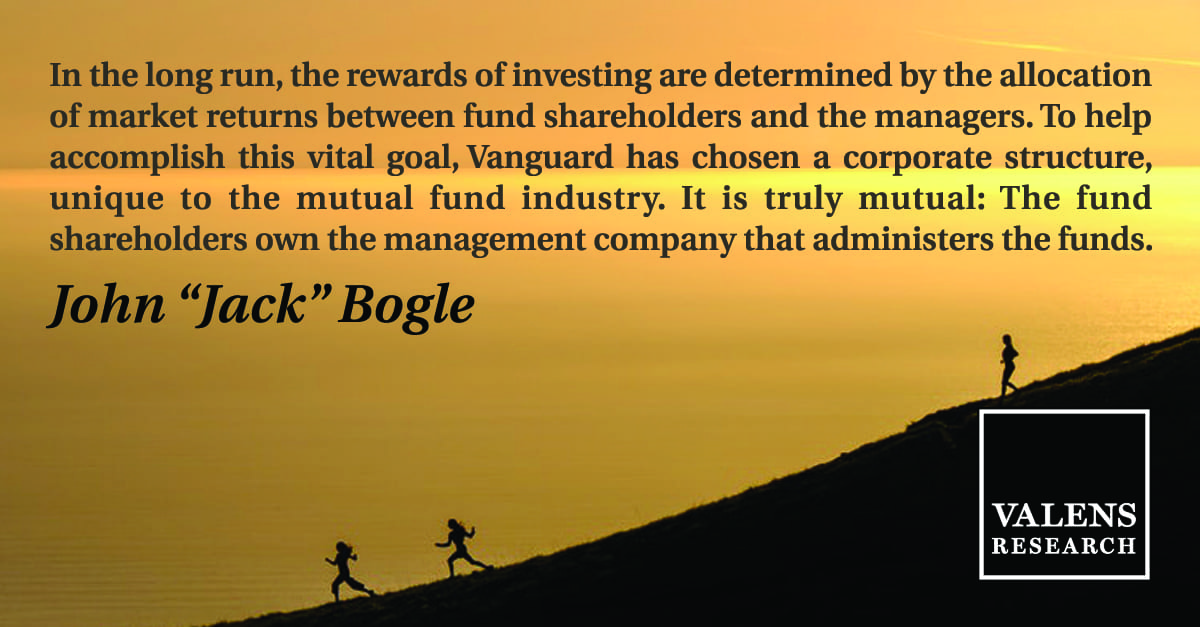 In the long run, the rewards of investing are determined by the allocation of market returns between fund shareholders and the managers. To help accomplish this vital goal, Vanguard has chosen a corporate structure, unique to the mutual fund industry. It is truly mutual: The fund shareholders own the management company that administers the funds.

John “Jack” Bogle

VALENS
RESEARCH